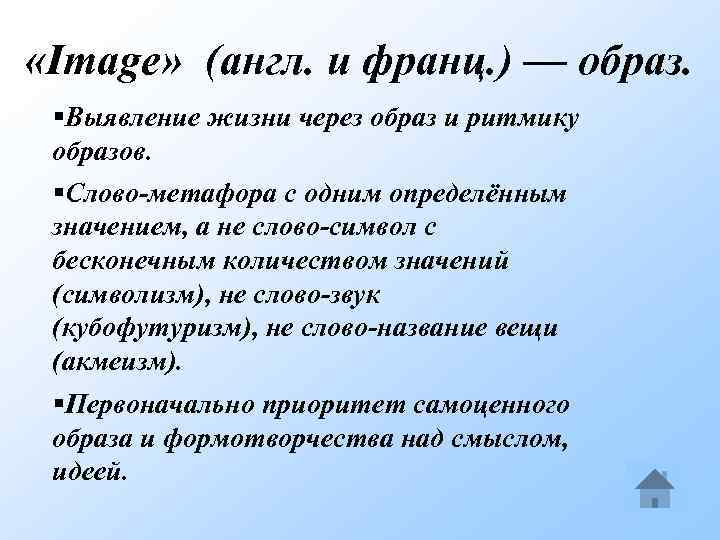 «Image» (англ. и франц.) — образ.

▪Выявление жизни через образ и ритмику образов.

▪Слово-метафора с одним определённым значением, а не слово-символ с бесконечным количеством значений (символизм), не слово-звук (кубофутуризм), не слово-название вещи (акмеизм).

▪Первоначально приоритет самоценного образа и формотворчества над смыслом, идеей.